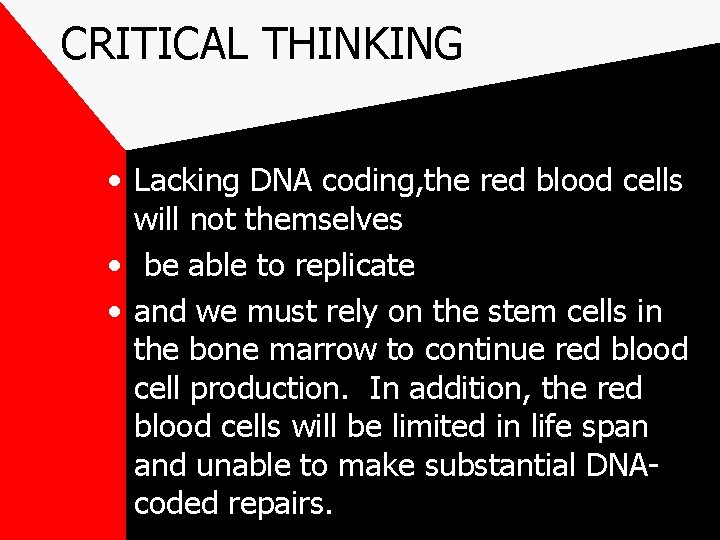 CRITICAL THINKING

• Lacking DNA coding,the red blood cells will not themselves

• be able to replicate

• and we must rely on the stem cells in the bone marrow to continue red blood cell production. In addition, the red blood cells will be limited in life span and unable to make substantial DNA-coded repairs.